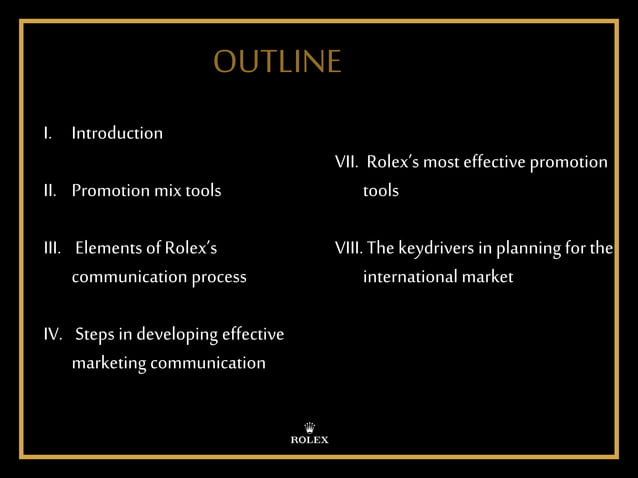 OUTLINE

I. Introduction

II. Promotion mix tools

III. Elements of Rolex's communication process

IV. Steps in developing effective marketing communication

VII. Rolex's most effective promotion tools

VIII. The keydrivers in planning for the international market

ROLEX